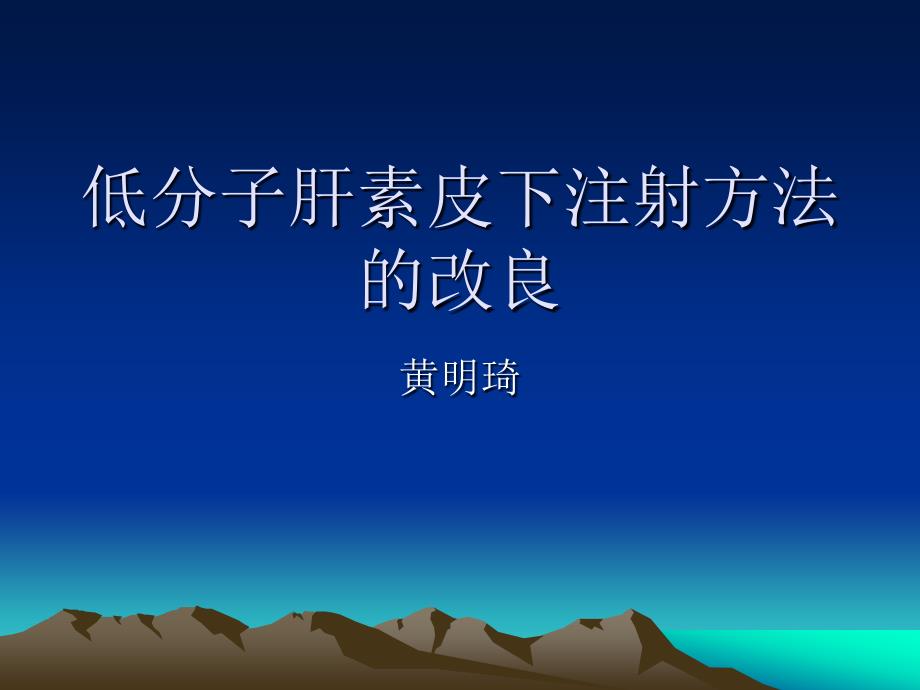 低分子肝素皮下注射方法的改良

黄明琦